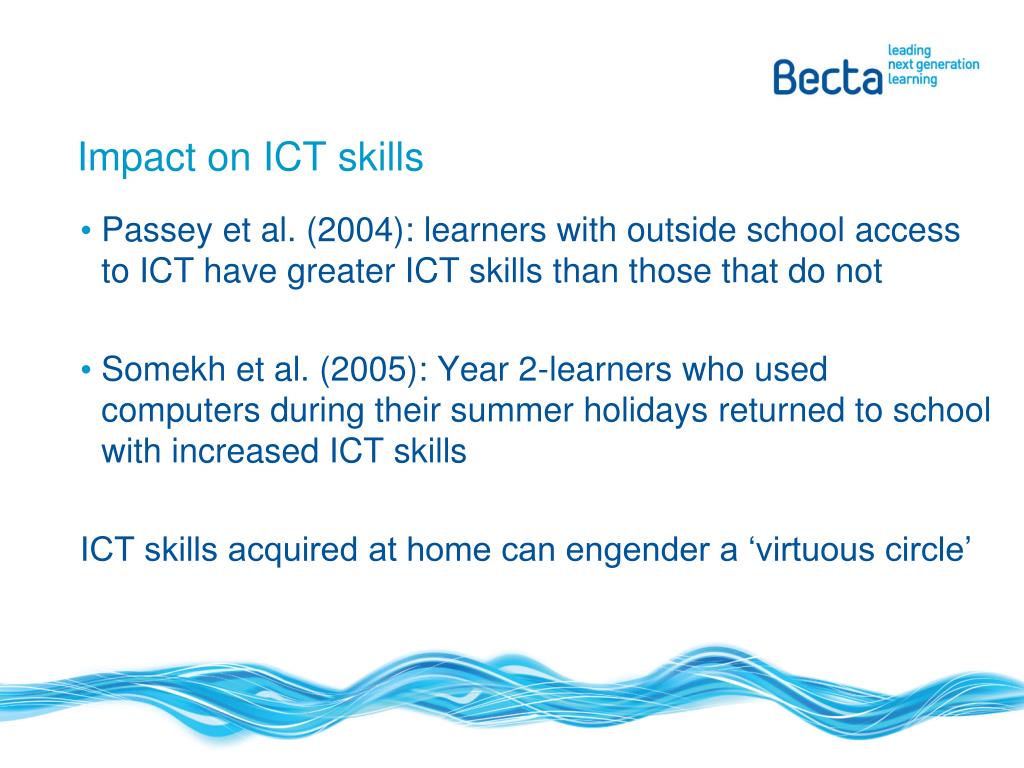 Becta leading next generation learning

Impact on ICT skills

• Passey et al. (2004): learners with outside school access to ICT have greater ICT skills than those that do not

• Somekh et al. (2005): Year 2-learners who used computers during their summer holidays returned to school with increased ICT skills

ICT skills acquired at home can engender a ‘virtuous circle’